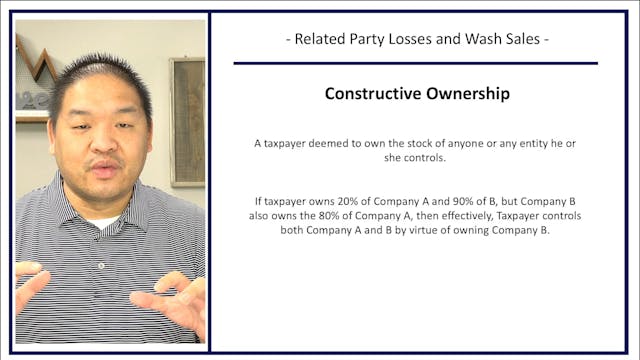 - Related Party Losses and Wash Sales -

Constructive Ownership

A taxpayer deemed to own the stock of anyone or any entity he or she controls.

If taxpayer owns 20% of Company A and 90% of B, but Company B also owns the 80% of Company A, then effectively, Taxpayer controls both Company A and B by virtue of owning Company B.